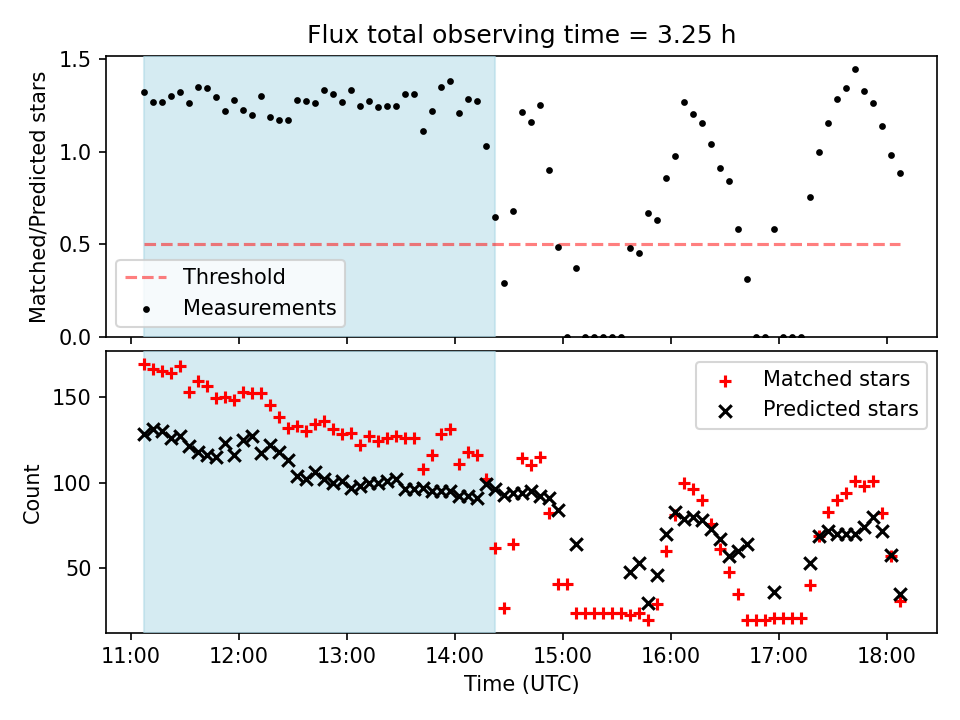 Flux total observing time = 3.25 h

Matched/Predicted stars

1.5
1.0
0.5
0.0

Threshold
Measurements

Count

150
100
50

Matched stars
Predicted stars

11:00 12:00 13:00 14:00 15:00 16:00 17:00 18:00

Time (UTC)